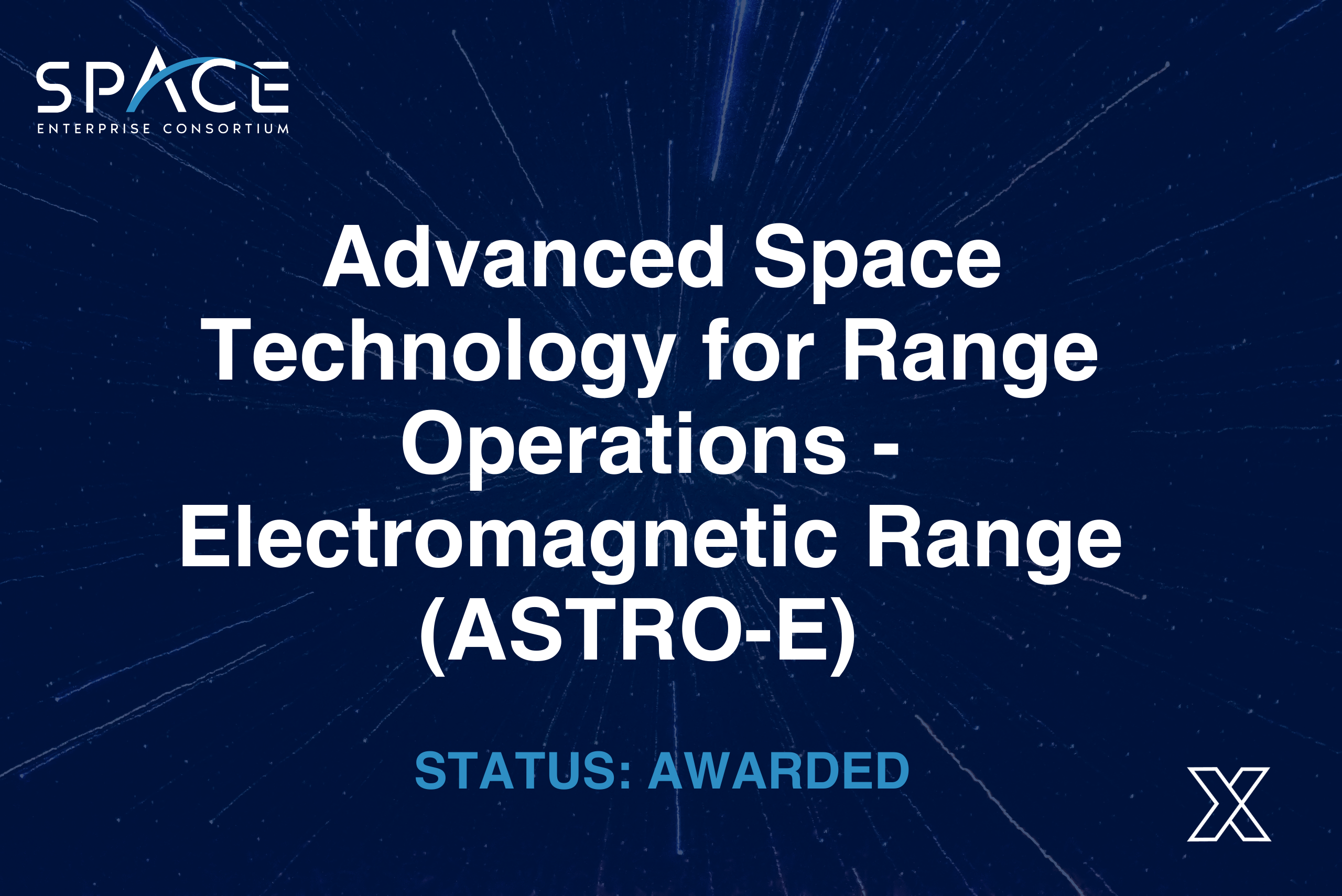 SPACE
ENTERPRISE CONSORTIUM

Advanced Space Technology for Range Operations - Electromagnetic Range (ASTRO-E)

STATUS: AWARDED

X